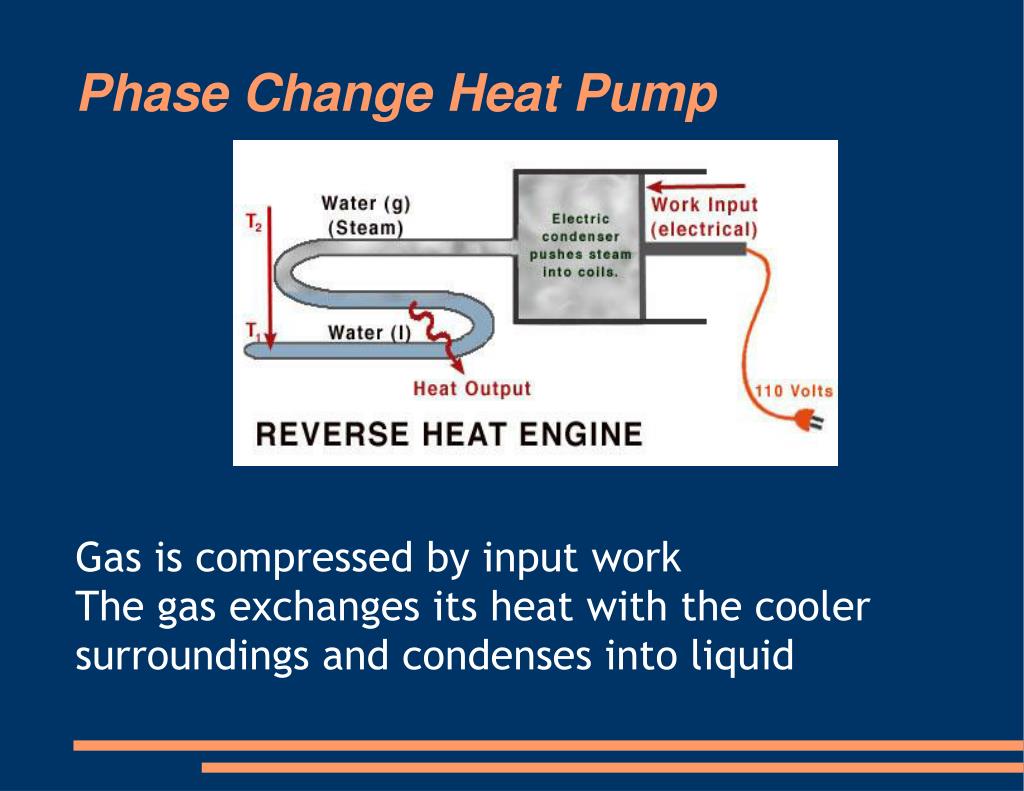 Phase Change Heat Pump

$T_2$

Water (g)
(Steam)

Electric condenser pushes steam into coils.

Work Input
(electrical)

$T_1$

Water (l)

Heat Output

110 Volts

REVERSE HEAT ENGINE

Gas is compressed by input work
The gas exchanges its heat with the cooler surroundings and condenses into liquid